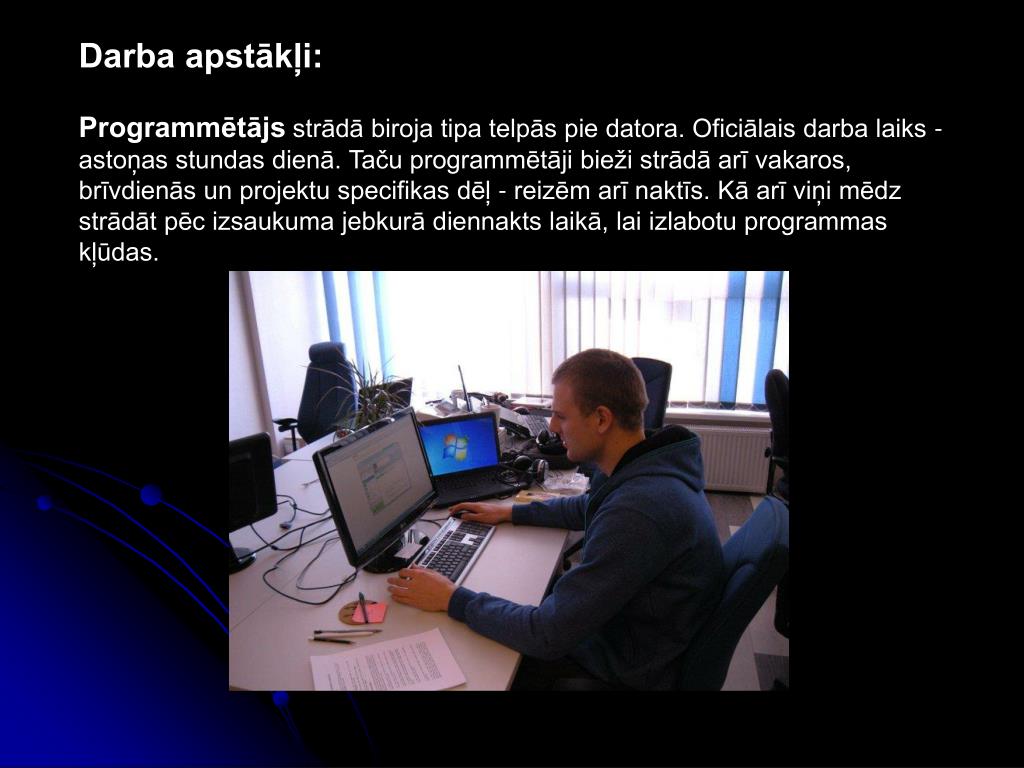 Darba apstākļi:

Programmētājs strādā biroja tipa telpās pie datora. Oficiālais darba laiks - astoņas stundas dienā. Taču programmētāji bieži strādā arī vakaros, brīvdienās un projektu specifikas dēļ - reizēm arī naktīs. Kā arī viņi mēdz strādāt pēc izsaukuma jebkurā diennakts laikā, lai izlabotu programmas kļūdas.